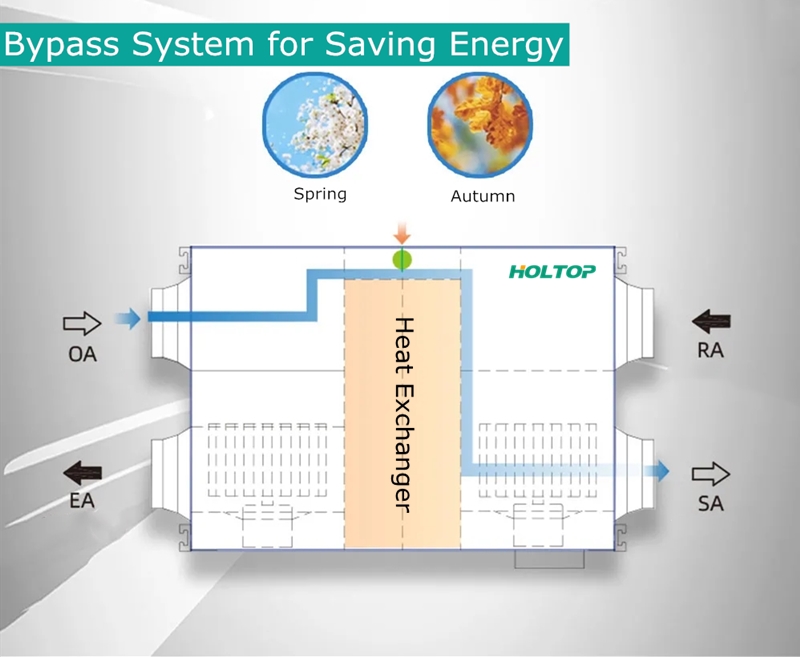 Bypass System for Saving Energy

Spring

Autumn

HOLTOP

OA

RA

Heat Exchanger

EA

SA